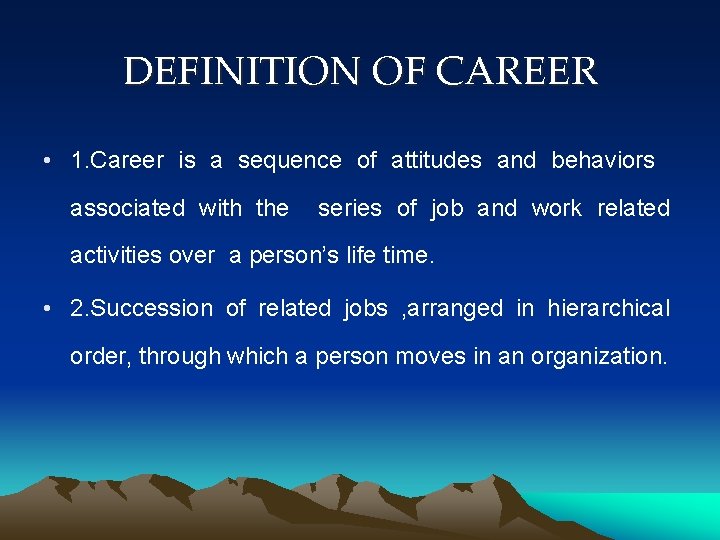 DEFINITION OF CAREER

• 1.Career is a sequence of attitudes and behaviors associated with the series of job and work related activities over a person's life time.

• 2.Succession of related jobs ,arranged in hierarchical order, through which a person moves in an organization.